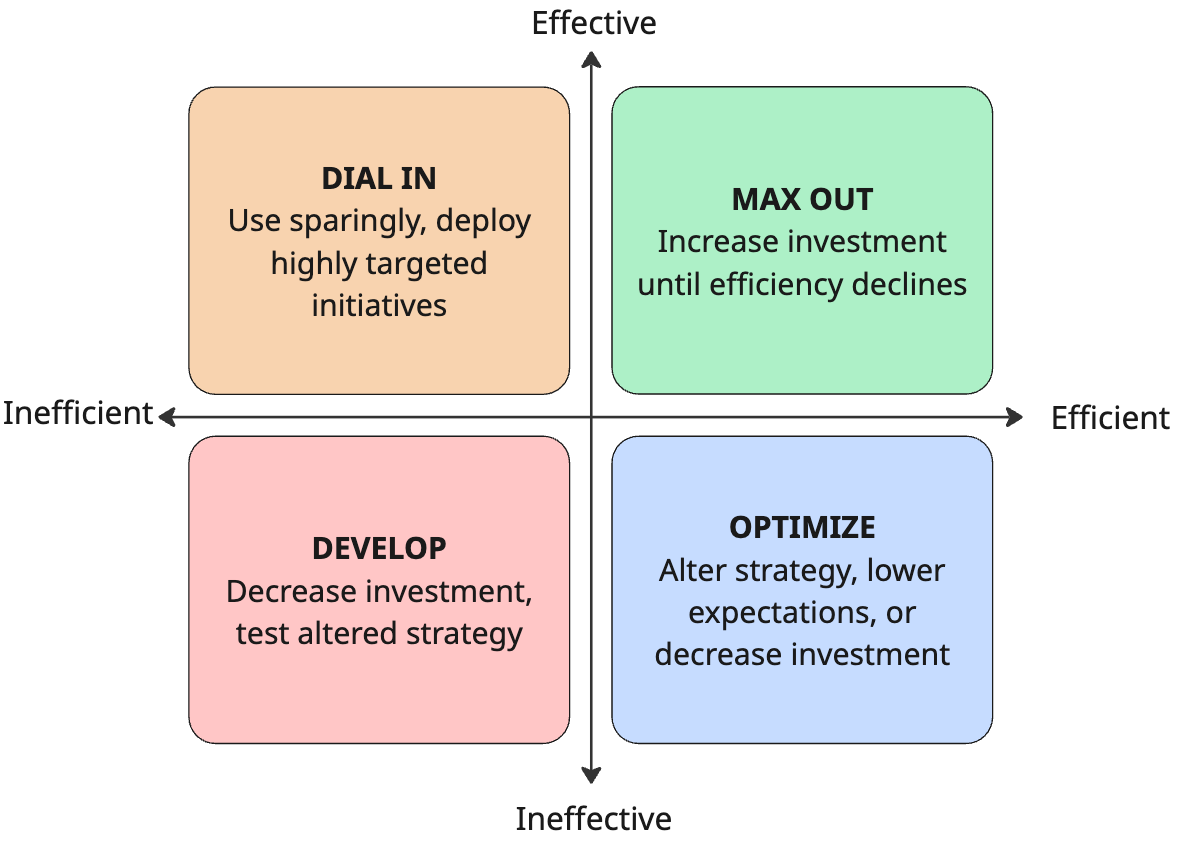 Effective

DIAL IN
Use sparingly, deploy highly targeted initiatives

MAX OUT
Increase investment until efficiency declines

Inefficient

Efficient

DEVELOP
Decrease investment, test altered strategy

OPTIMIZE
Alter strategy, lower expectations, or decrease investment

Ineffective